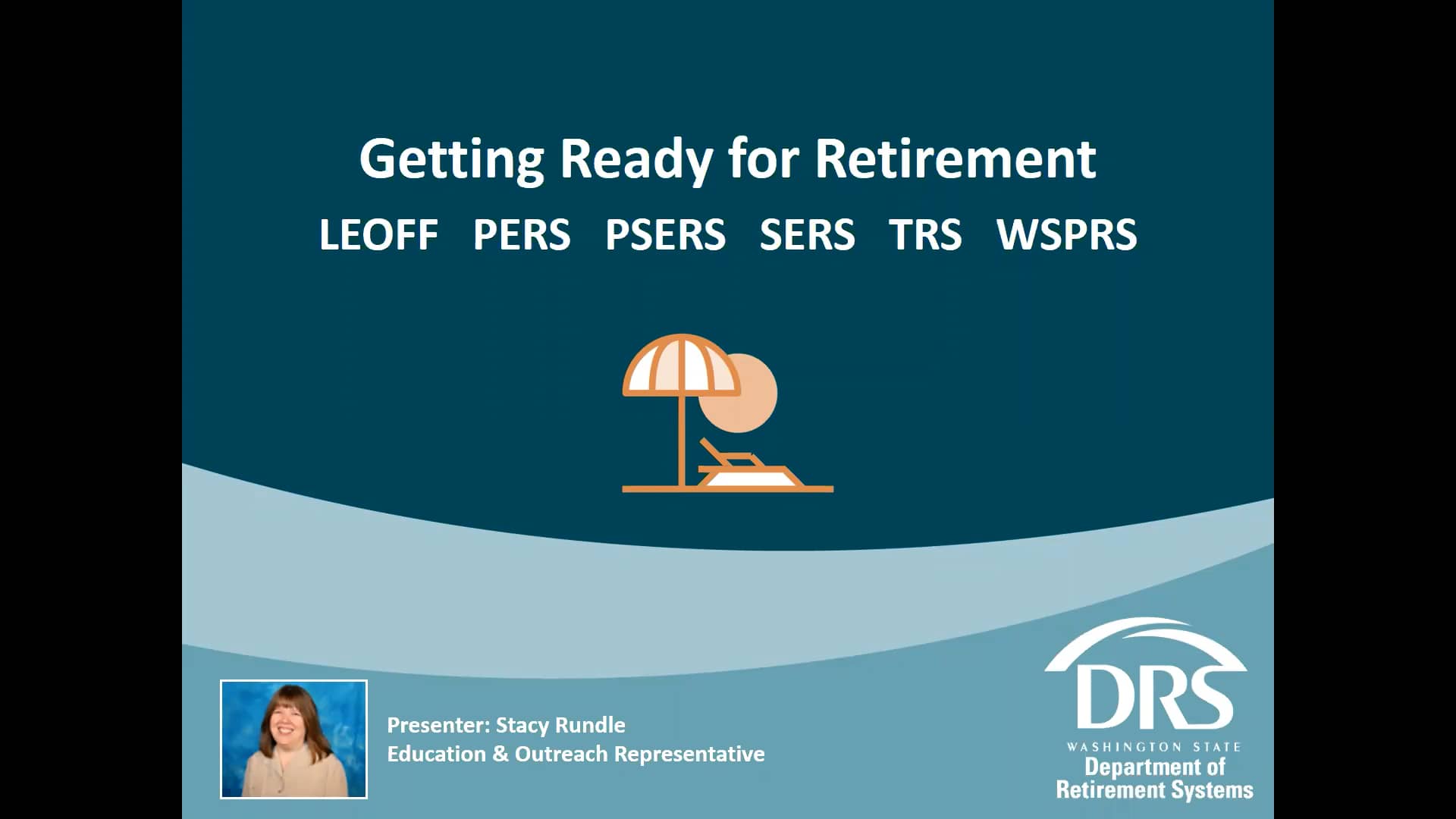 Getting Ready for Retirement

LEOFF PERS PSERS SERS TRS WSPRS

Presenter: Stacy Rundle
Education & Outreach Representative

DRS
WASHINGTON STATE
Department of
Retirement Systems